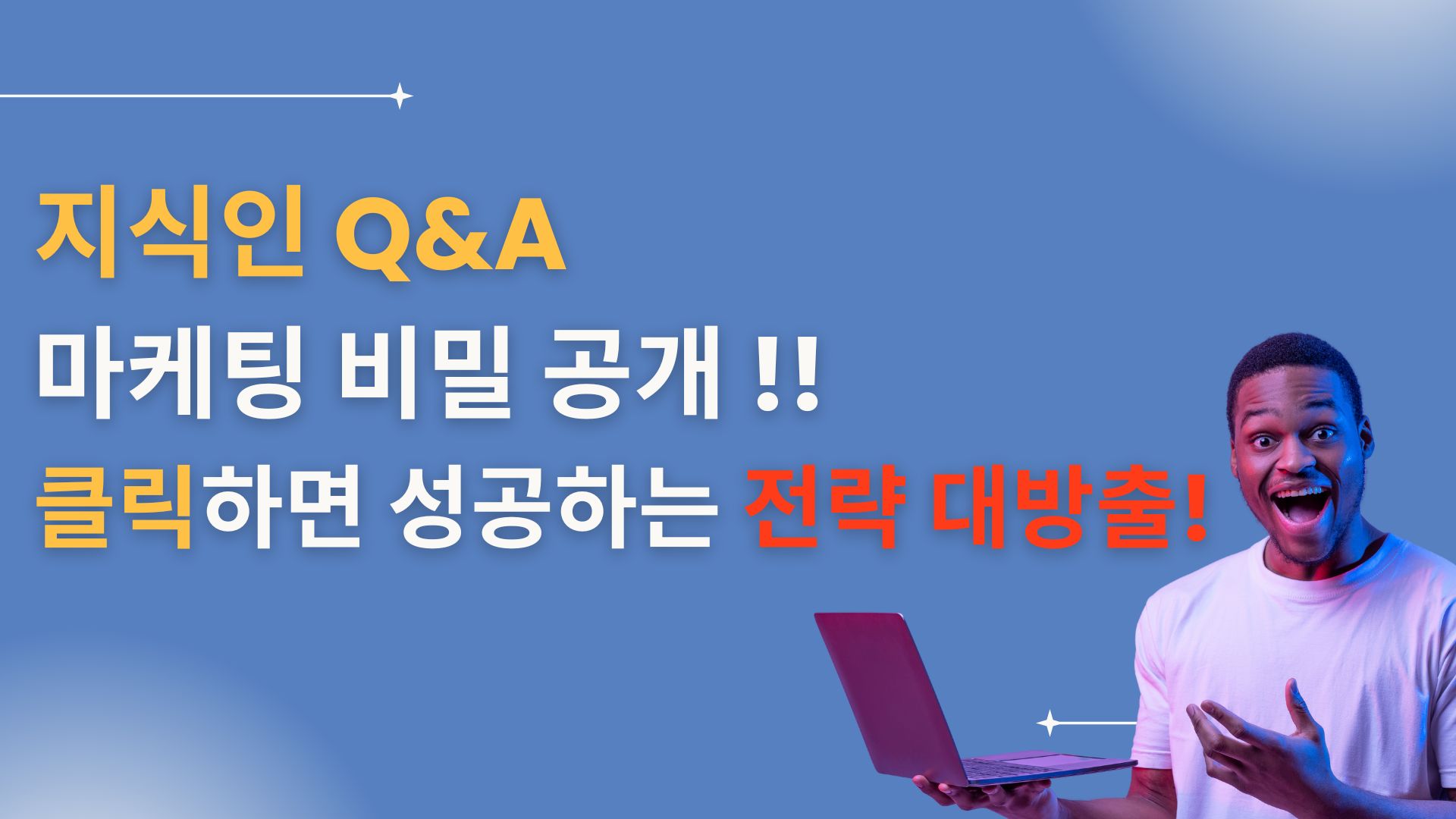 지식인 Q&A
마케팅 비밀 공개 !!
클릭하면 성공하는 전략 대방출!